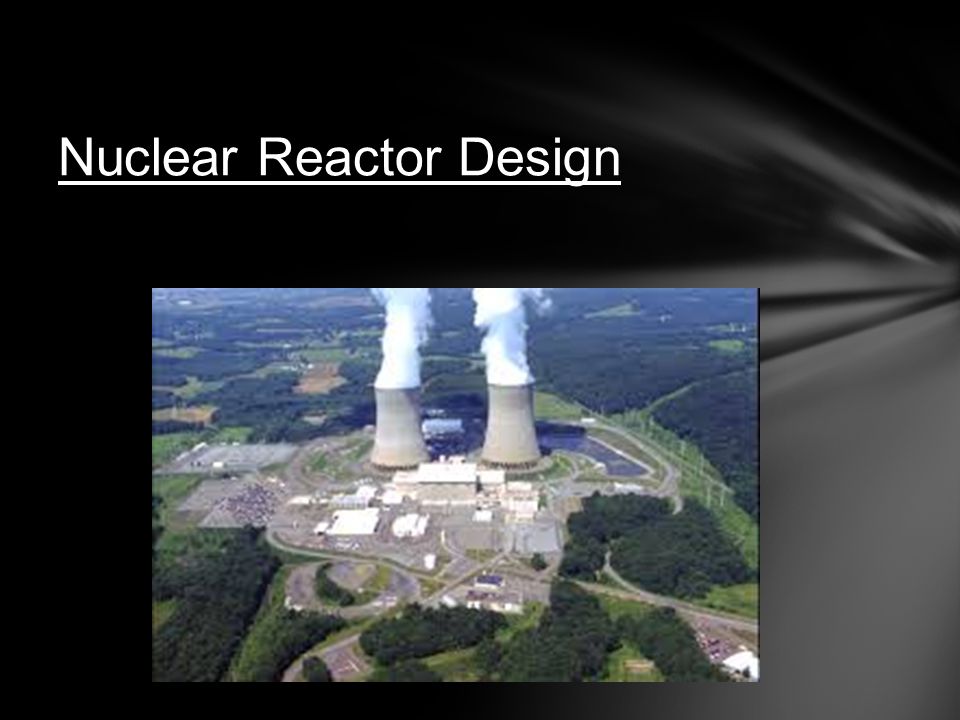 Nuclear Reactor Design